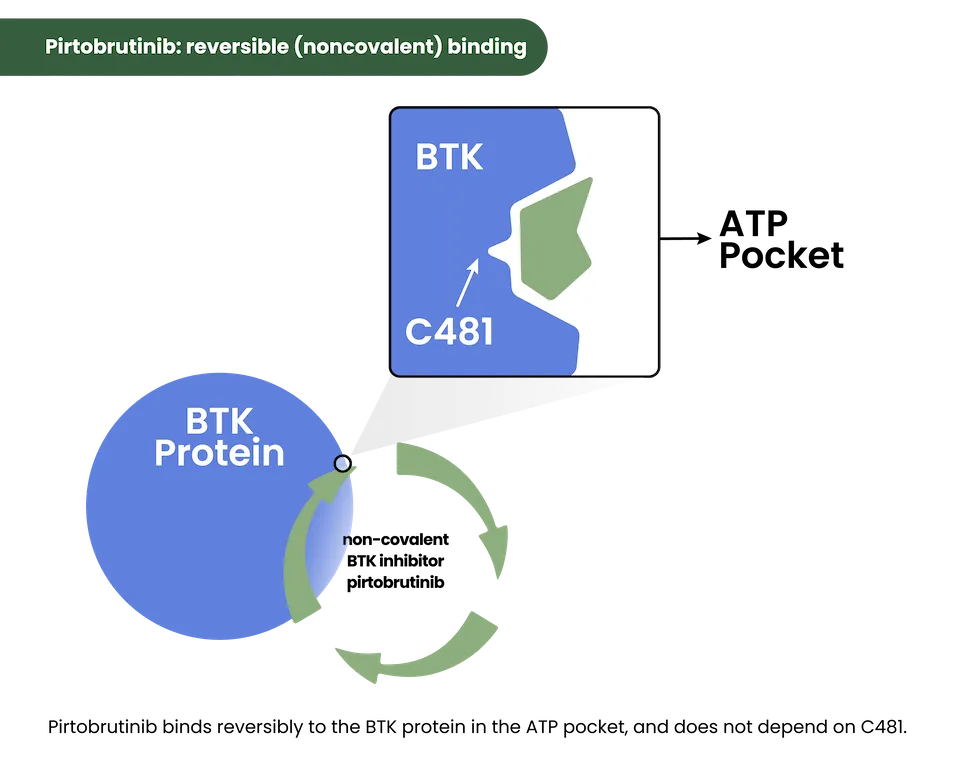 Pirtobrutinib: reversible (noncovalent) binding

BTK

C481

ATP Pocket

BTK Protein

non-covalent BTK inhibitor pirtobrutinib

Pirtobrutinib binds reversibly to the BTK protein in the ATP pocket, and does not depend on C481.